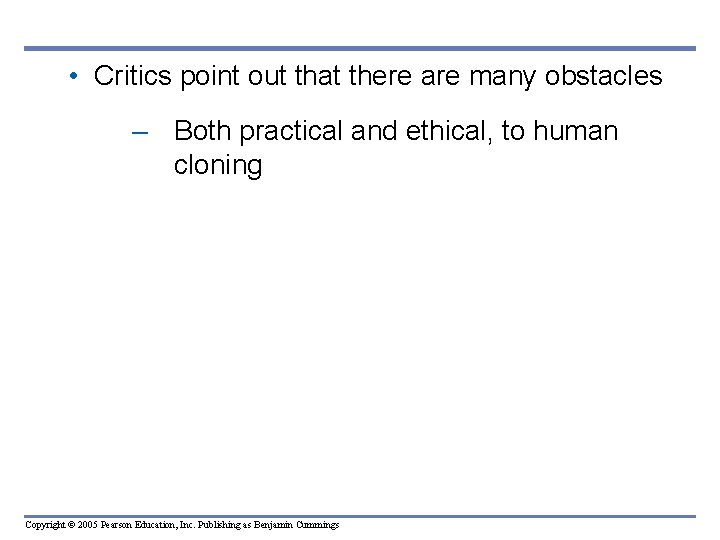 • Critics point out that there are many obstacles

– Both practical and ethical, to human cloning

Copyright © 2005 Pearson Education, Inc. Publishing as Benjamin Cummings